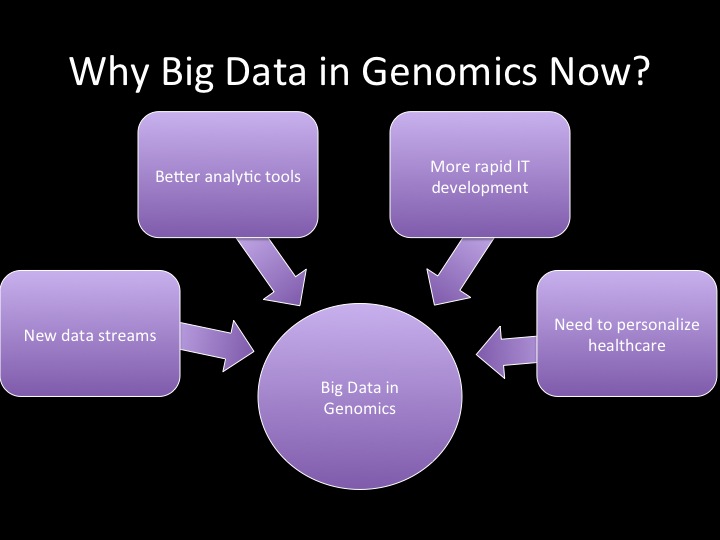 Why Big Data in Genomics Now?

Better analytic tools

More rapid IT development

New data streams

Need to personalize healthcare

Big Data in Genomics